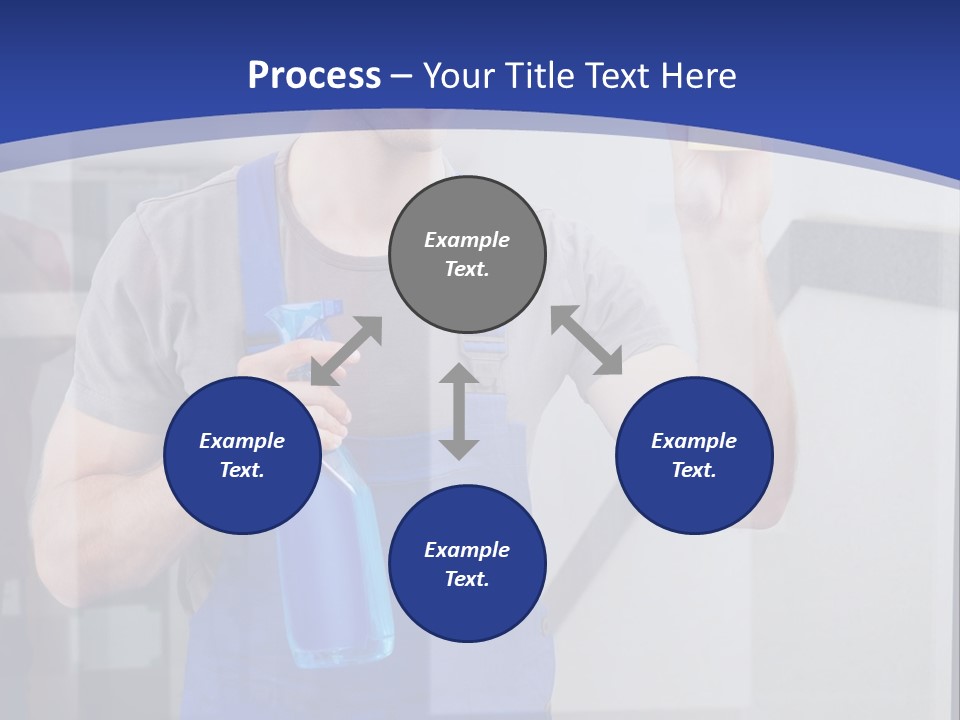 Process – Your Title Text Here

Example Text.

Example Text.

Example Text.

Example Text.